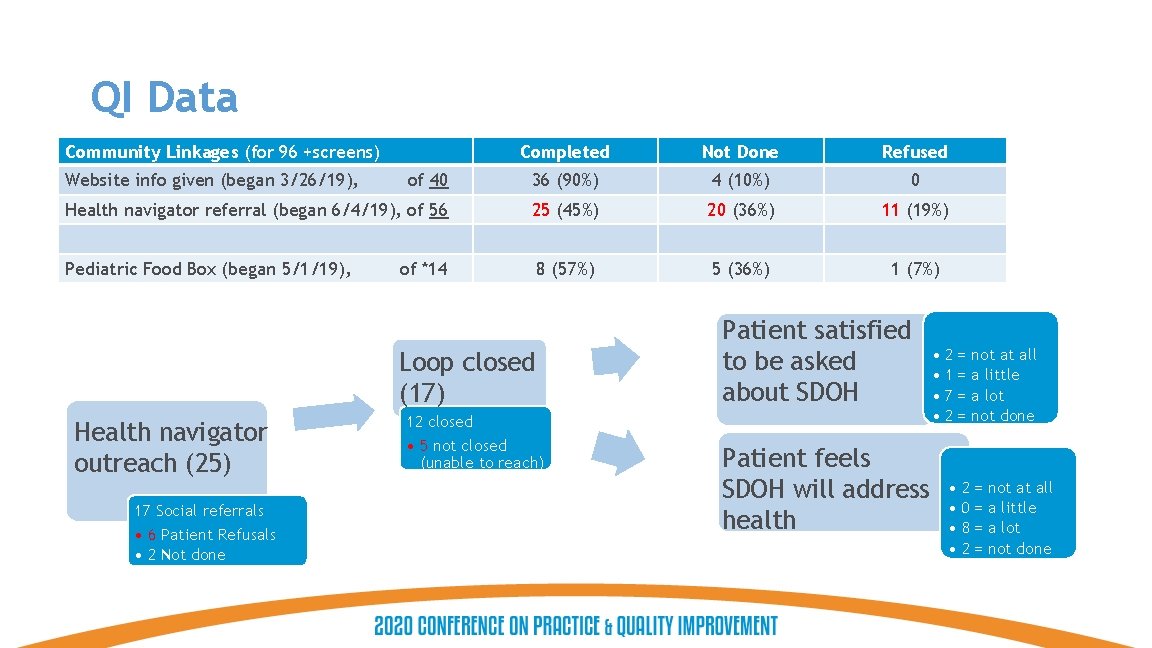 QI Data

| Community Linkages (for 96 +screens) | Completed | Not Done | Refused |
|---|---|---|---|
| Website info given (began 3/26/19), of 40 | 36 (90%) | 4 (10%) | 0 |
| Health navigator referral (began 6/4/19), of 56 | 25 (45%) | 20 (36%) | 11 (19%) |
| | | | |
| Pediatric Food Box (began 5/1/19), of *14 | 8 (57%) | 5 (36%) | 1 (7%) |

Health navigator outreach (25)

17 Social referrals
• 6 Patient Refusals
• 2 Not done

Loop closed (17)

12 closed
• 5 not closed (unable to reach)

Patient satisfied to be asked about SDOH

• 2 = not at all
• 1 = a little
• 7 = a lot
• 2 = not done

Patient feels SDOH will address health

• 2 = not at all
• 0 = a little
• 8 = a lot
• 2 = not done

2020 CONFERENCE ON PRACTICE & QUALITY IMPROVEMENT